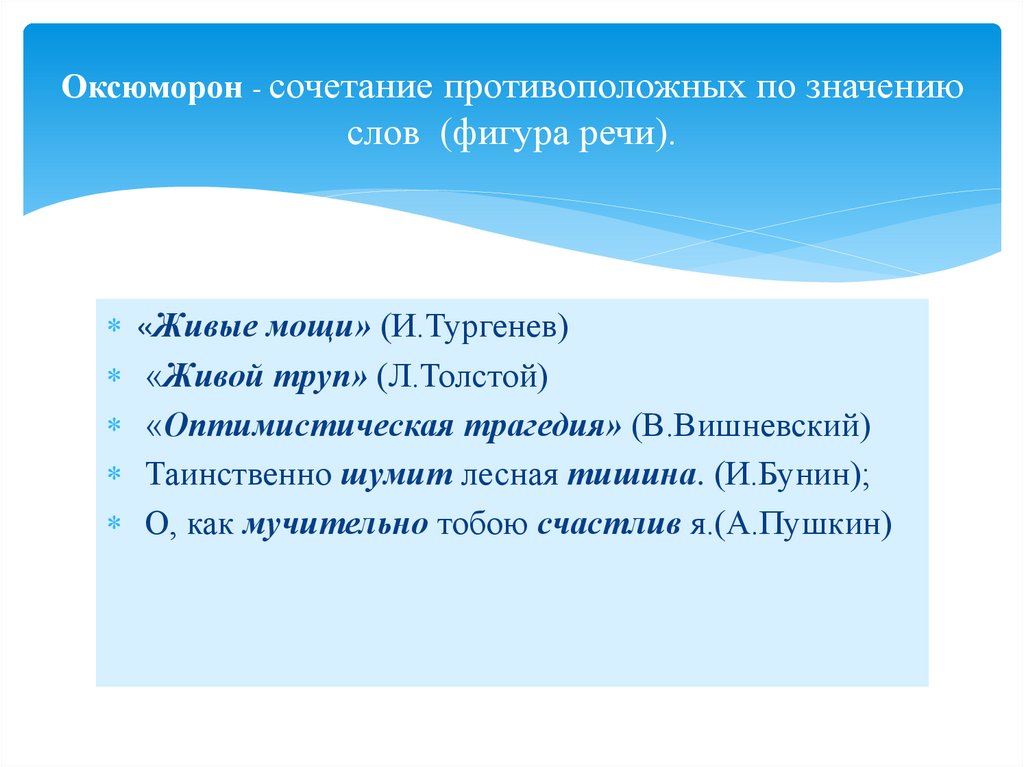 Оксюморон - сочетание противоположных по значению слов (фигура речи).

* «Живые мощи» (И.Тургенев)
* «Живой труп» (Л.Толстой)
* «Оптимистическая трагедия» (В.Вишневский)
* Таинственно шумит лесная тишина. (И.Бунин);
* О, как мучительно тобою счастлив я.(А.Пушкин)